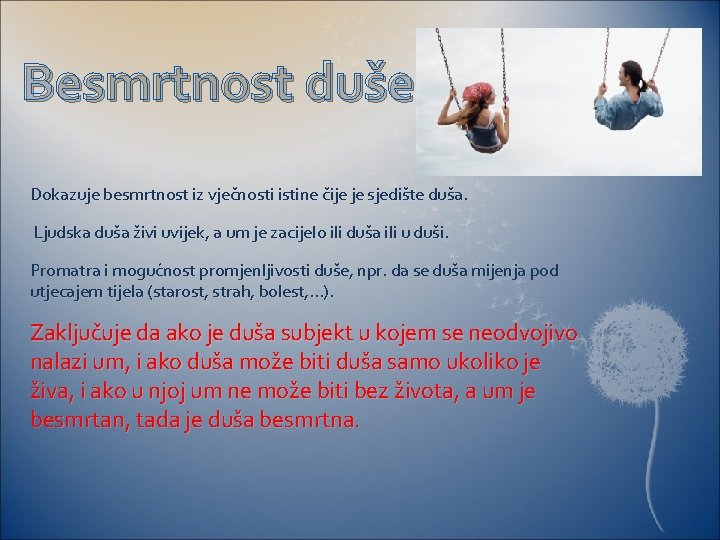 Besmrtnost duše

Dokazuje besmrtnost iz vječnosti istine čije je sjedište duša.

Ljudska duša živi uvijek, a um je zacijelo ili duša ili u duši.

Promatra i mogućnost promjenljivosti duše, npr. da se duša mijenja pod utjecajem tijela (starost, strah, bolest,…).

Zaključuje da ako je duša subjekt u kojem se neodvojivo nalazi um, i ako duša može biti duša samo ukoliko je živa, i ako u njoj um ne može biti bez života, a um je besmrtan, tada je duša besmrtna.